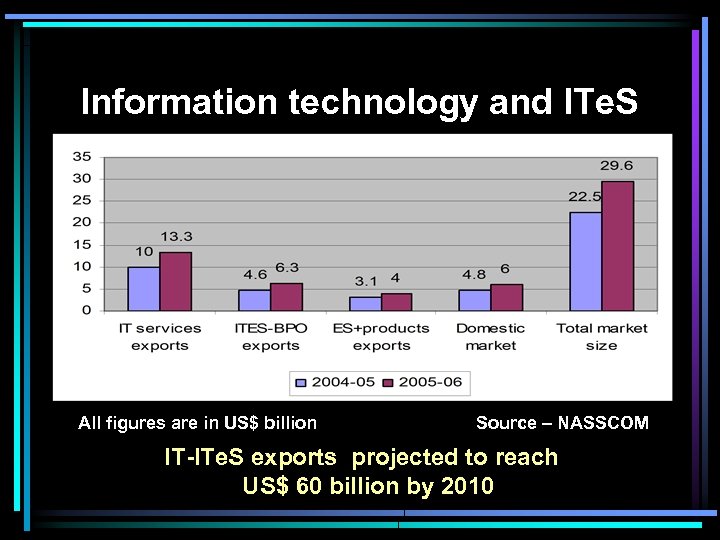 Information technology and ITeS

35
30
25
20
15
10
5
0

10
13.3
4.6
6.3
3.1
4
4.8
6
22.5
29.6

IT services exports
ITES-BPO exports
ES+products exports
Domestic market
Total market size

2004-05
2005-06

All figures are in US$ billion

Source – NASSCOM

IT-ITeS exports projected to reach US$ 60 billion by 2010